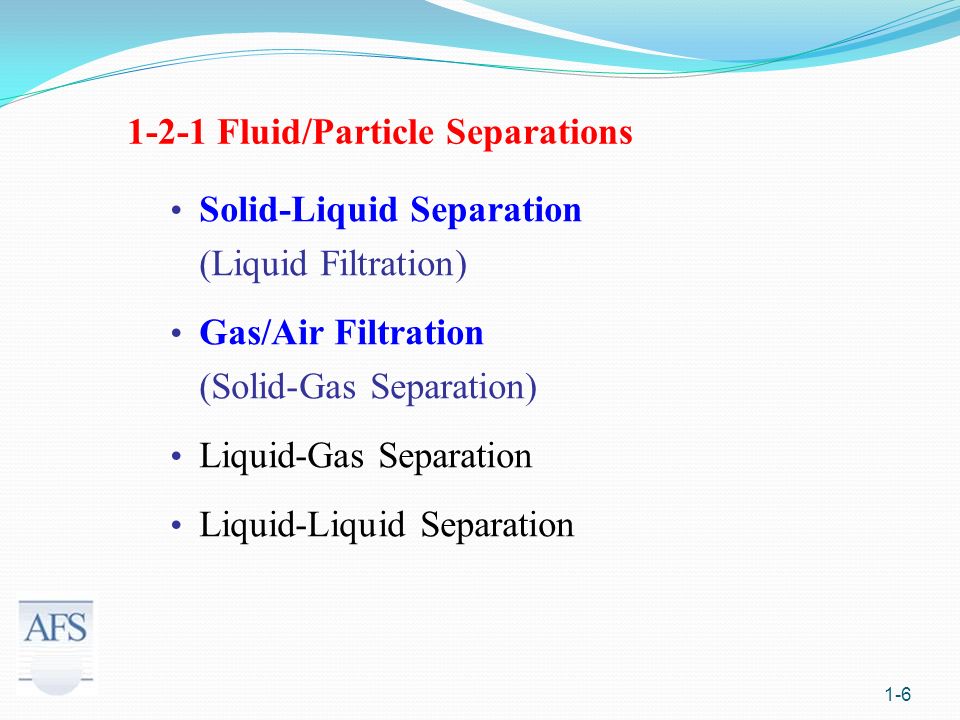 1-2-1 Fluid/Particle Separations

• Solid-Liquid Separation
(Liquid Filtration)

• Gas/Air Filtration
(Solid-Gas Separation)

• Liquid-Gas Separation

• Liquid-Liquid Separation

AFS

1-6